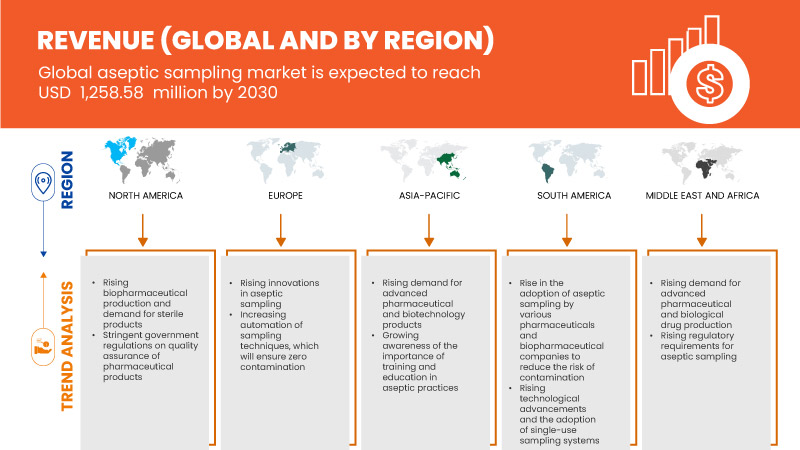 REVENUE (GLOBAL AND BY REGION)

Global aseptic sampling market is expected to reach USD 1,258.58 million by 2030

REGION

NORTH AMERICA

EUROPE

ASIA-PACIFIC

SOUTH AMERICA

MIDDLE EAST AND AFRICA

TREND ANALYSIS

• Rising biopharmaceutical production and demand for sterile products
• Stringent government regulations on quality assurance of pharmaceutical products

• Rising innovations in aseptic sampling
• Increasing automation of sampling techniques, which will ensure zero contamination

• Rising demand for advanced pharmaceutical and biotechnology products
• Growing awareness of the importance of training and education in aseptic practices

• Rise in the adoption of aseptic sampling by various pharmaceuticals and biopharmaceutical companies to reduce the risk of contamination
• Rising technological advancements and the adoption of single-use sampling systems

• Rising demand for advanced pharmaceutical and biological drug production
• Rising regulatory requirements for aseptic sampling